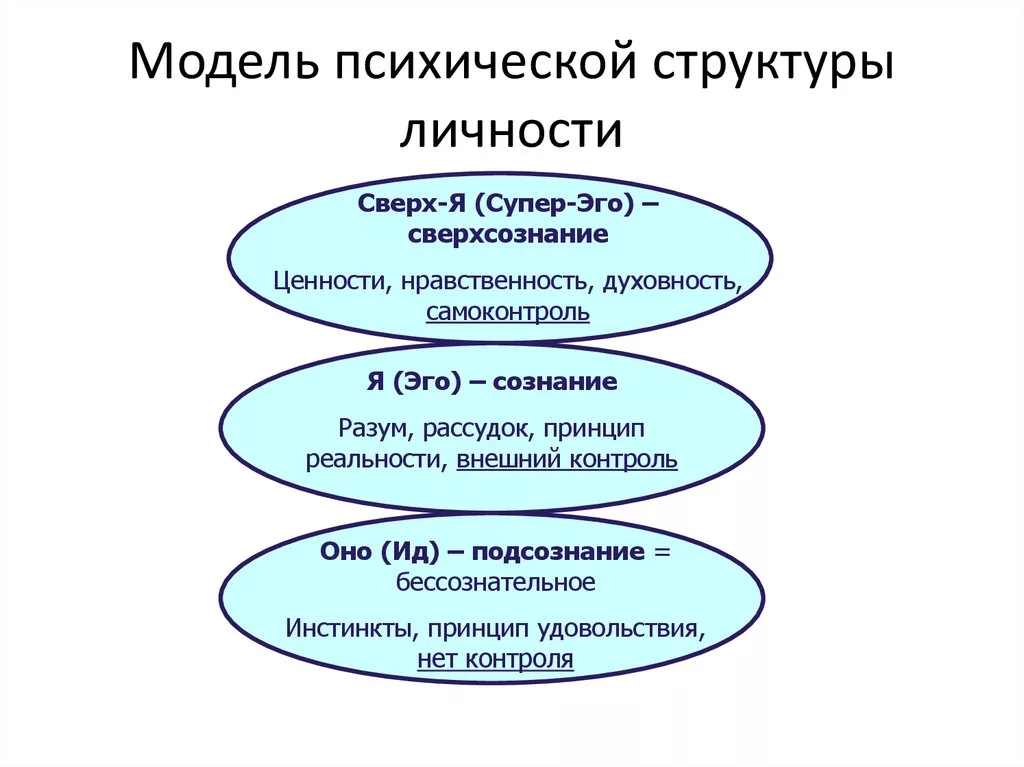 Модель психической структуры личности

Сверх-Я (Супер-Эго) – сверхсознание

Ценности, нравственность, духовность, самоконтроль

Я (Эго) – сознание

Разум, рассудок, принцип реальности, внешний контроль

Оно (Ид) – подсознание = бессознательное

Инстинкты, принцип удовольствия, нет контроля